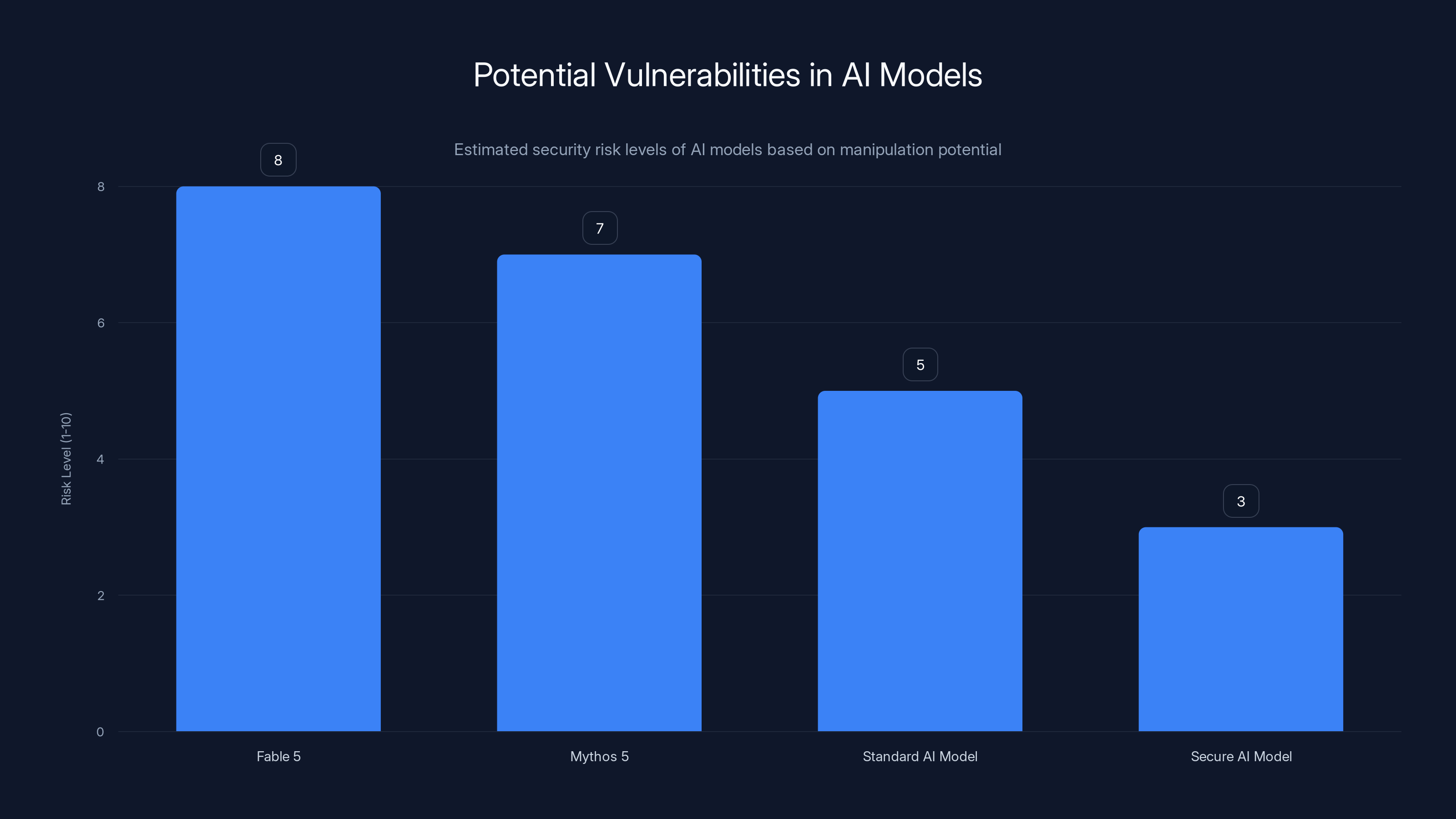 Potential Vulnerabilities in AI Models

Estimated security risk levels of AI models based on manipulation potential

Risk Level (1-10)

8
6
4
2
0

8
7
5
3

Fable 5
Mythos 5
Standard AI Model
Secure AI Model